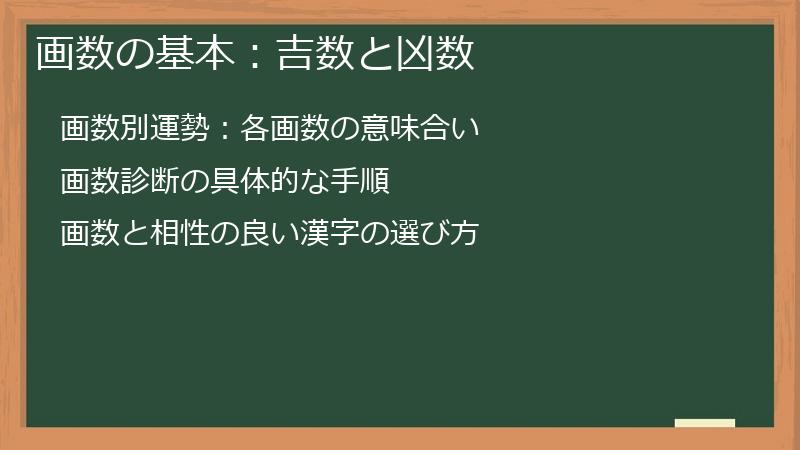 画数の基本：吉数と凶数

画数別運勢：各画数の意味合い

画数診断の具体的な手順

画数と相性の良い漢字の選び方